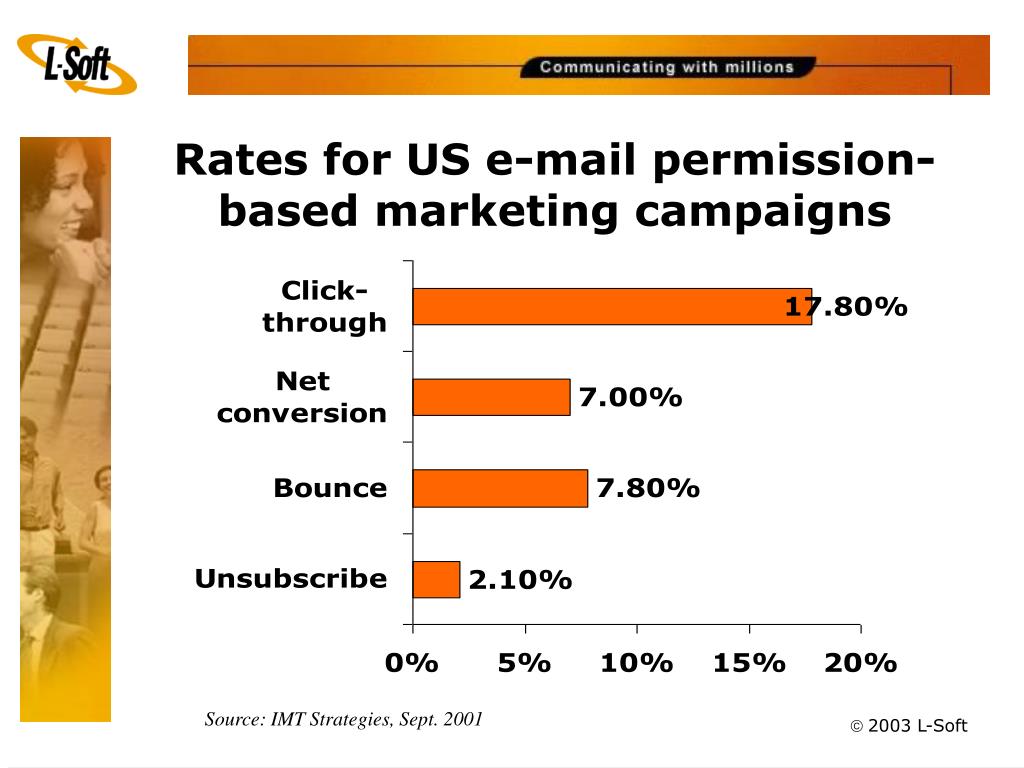 L-Soft

Communicating with millions

Rates for US e-mail permission-based marketing campaigns

Click-through 17.80%
Net conversion 7.00%
Bounce 7.80%
Unsubscribe 2.10%

0% 5% 10% 15% 20%

Source: IMT Strategies, Sept. 2001

© 2003 L-Soft